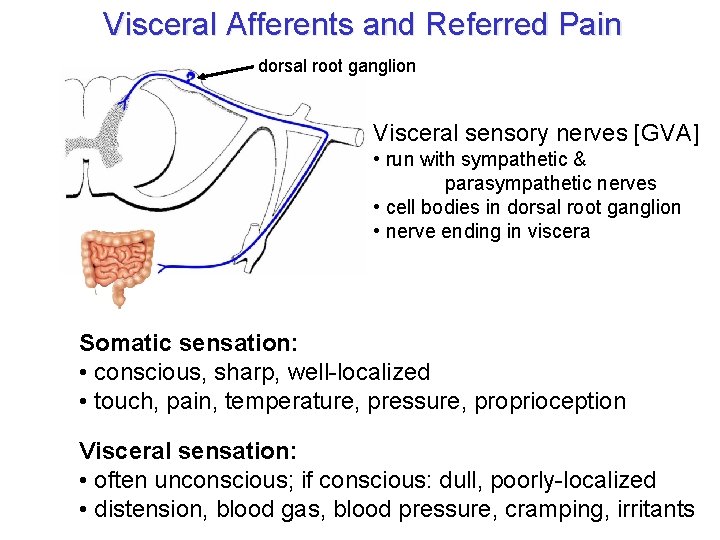 Visceral Afferents and Referred Pain

dorsal root ganglion

Visceral sensory nerves [GVA]
• run with sympathetic & parasympathetic nerves
• cell bodies in dorsal root ganglion
• nerve ending in viscera

Somatic sensation:
• conscious, sharp, well-localized
• touch, pain, temperature, pressure, proprioception

Visceral sensation:
• often unconscious; if conscious: dull, poorly-localized
• distension, blood gas, blood pressure, cramping, irritants